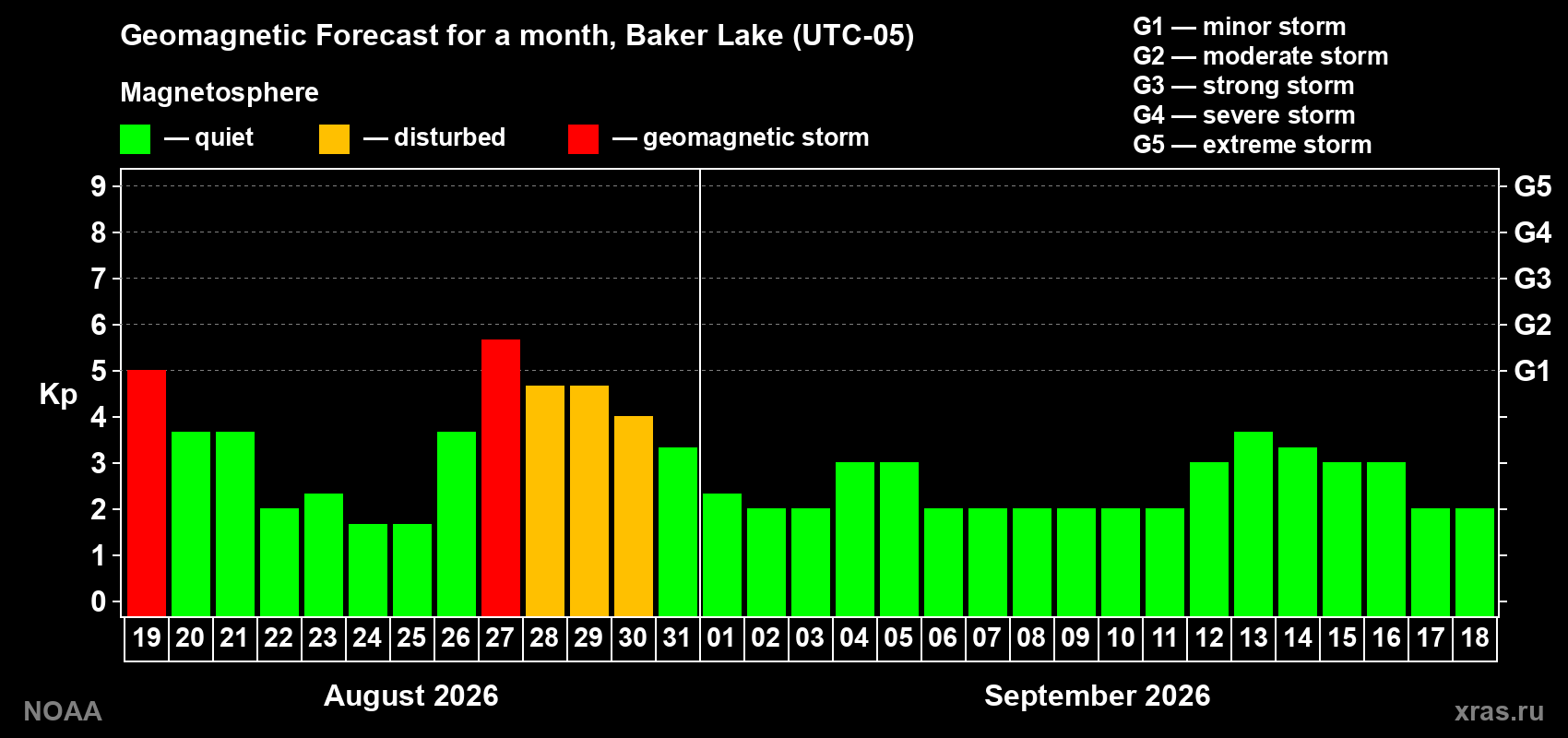 Geomagnetic Forecast for a month, Baker Lake (UTC-05)

Magnetosphere

— quiet — disturbed — geomagnetic storm

G1 — minor storm
G2 — moderate storm
G3 — strong storm
G4 — severe storm
G5 — extreme storm

Kp

9
8
7
6
5
4
3
2
1
0

G5
G4
G3
G2
G1

19 20 21 22 23 24 25 26 27 28 29 30 31 01 02 03 04 05 06 07 08 09 10 11 12 13 14 15 16 17 18

August 2026

September 2026

NOAA

xras.ru